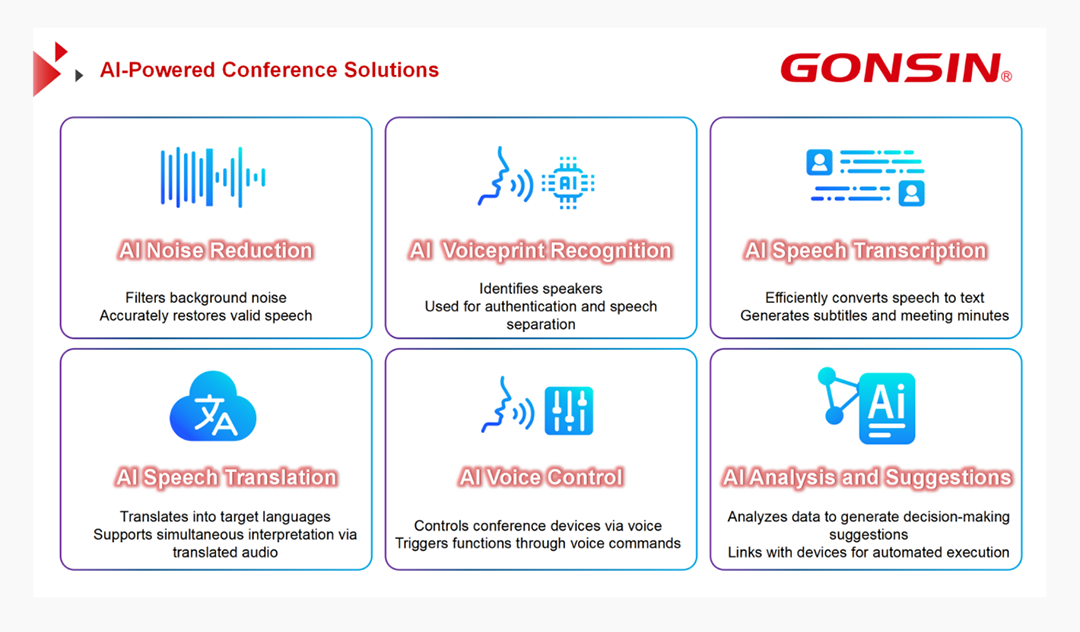 AI-Powered Conference Solutions

GONSIN®

AI

AI Noise Reduction

Filters background noise
Accurately restores valid speech

AI Voiceprint Recognition

Identifies speakers
Used for authentication and speech separation

AI Speech Transcription

Efficiently converts speech to text
Generates subtitles and meeting minutes

文A

AI Speech Translation

Translates into target languages
Supports simultaneous interpretation via translated audio

AI Voice Control

Controls conference devices via voice
Triggers functions through voice commands

Ai

AI Analysis and Suggestions

Analyzes data to generate decision-making suggestions
Links with devices for automated execution